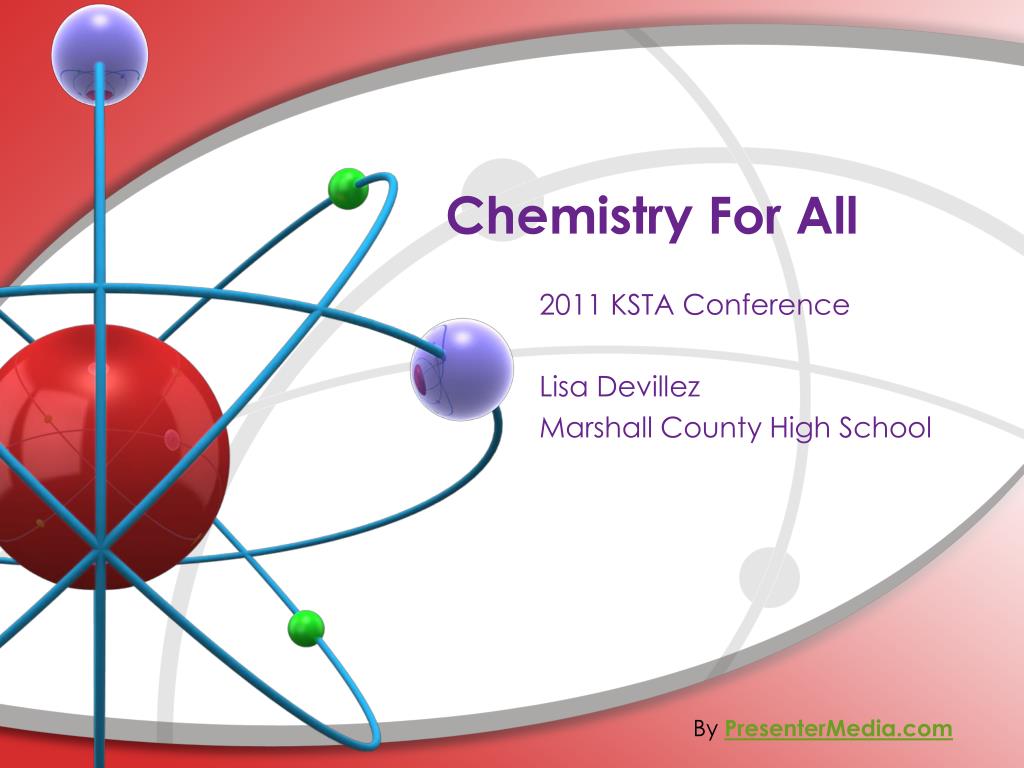 Chemistry For All

2011 KSTA Conference

Lisa Devillez
Marshall County High School

By PresenterMedia.com